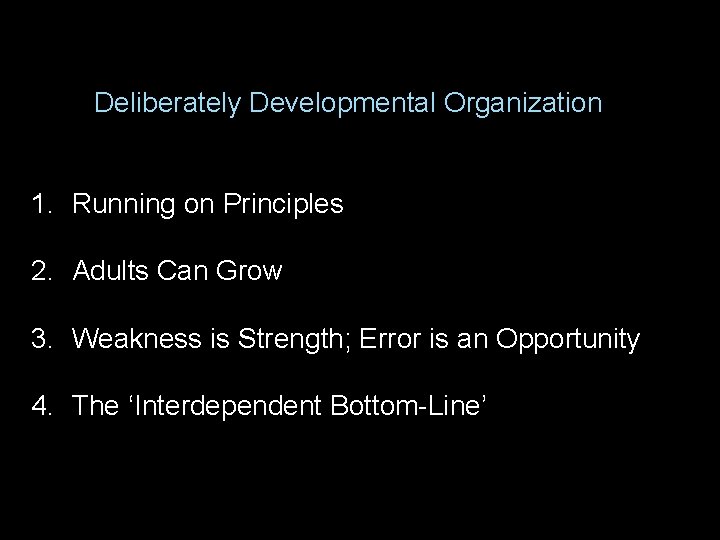 Deliberately Developmental Organization

1. Running on Principles

2. Adults Can Grow

3. Weakness is Strength; Error is an Opportunity

4. The ‘Interdependent Bottom-Line’